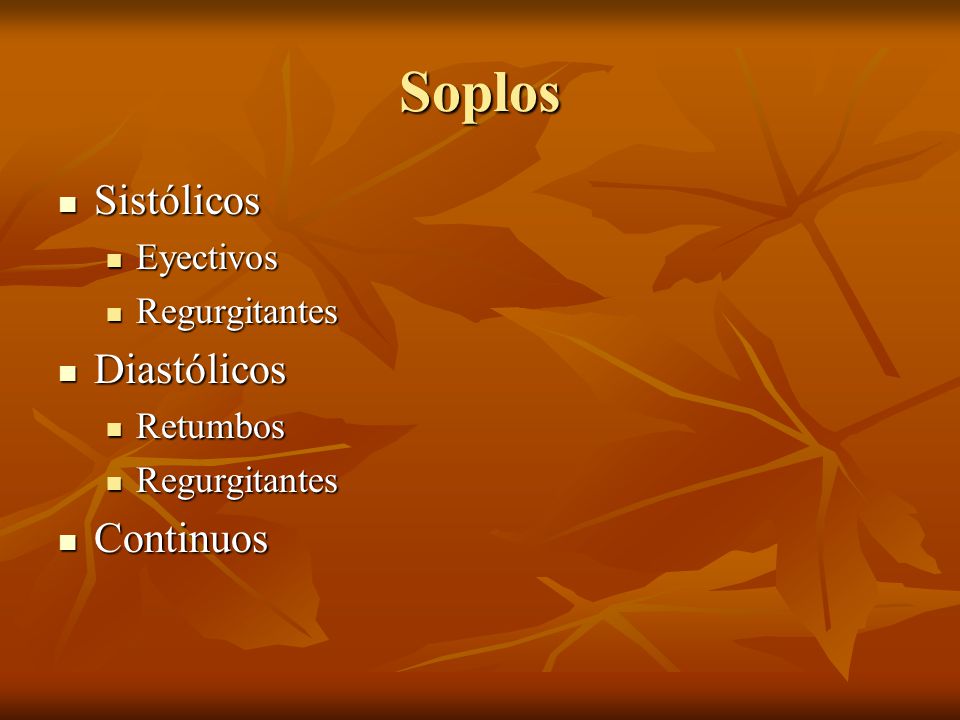 Soplos

- Sistólicos
  - Eyectivos
  - Regurgitantes
- Diastólicos
  - Retumbos
  - Regurgitantes
- Continuos